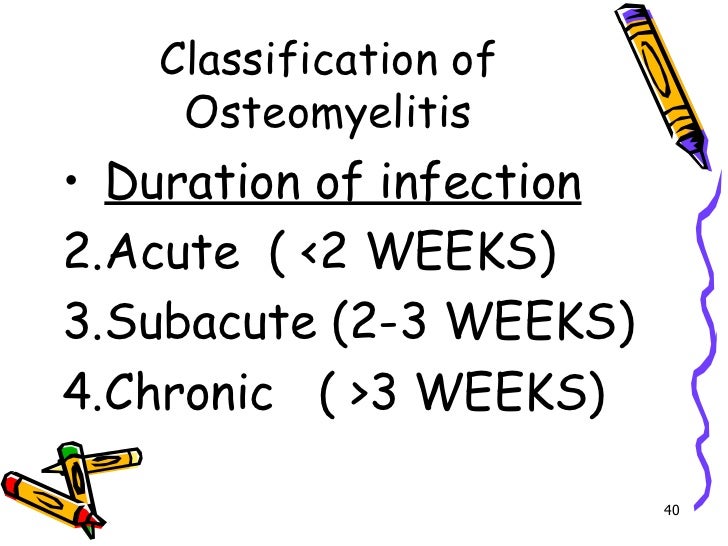 Classification of Osteomyelitis

• Duration of infection

2.Acute ( <2 WEEKS)

3.Subacute (2-3 WEEKS)

4.Chronic ( >3 WEEKS)

40